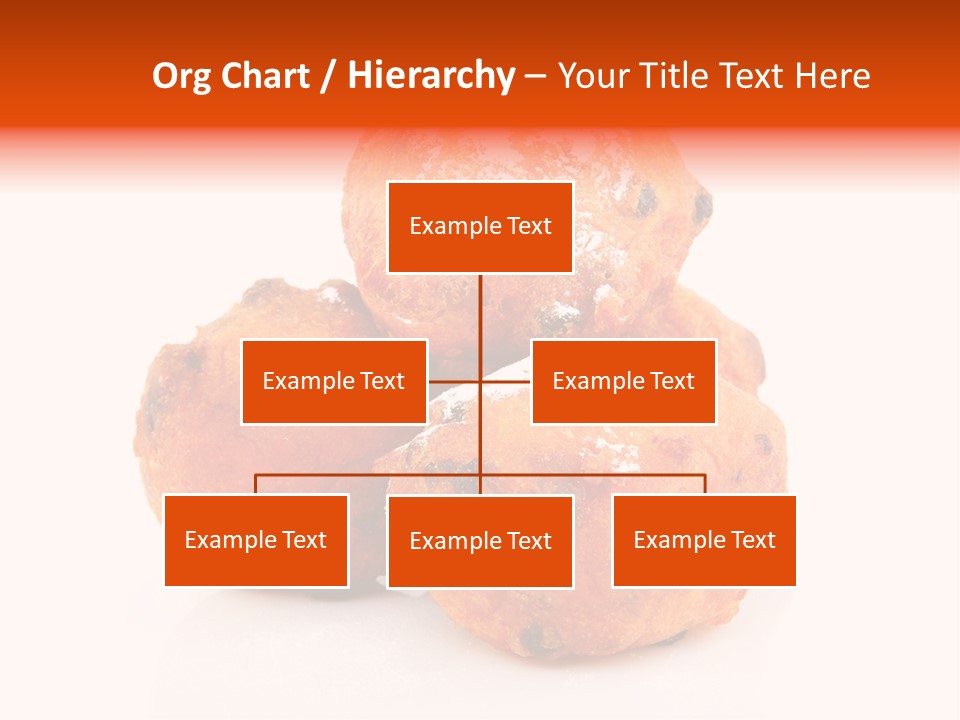 Org Chart / Hierarchy – Your Title Text Here

Example Text

Example Text

Example Text

Example Text

Example Text

Example Text